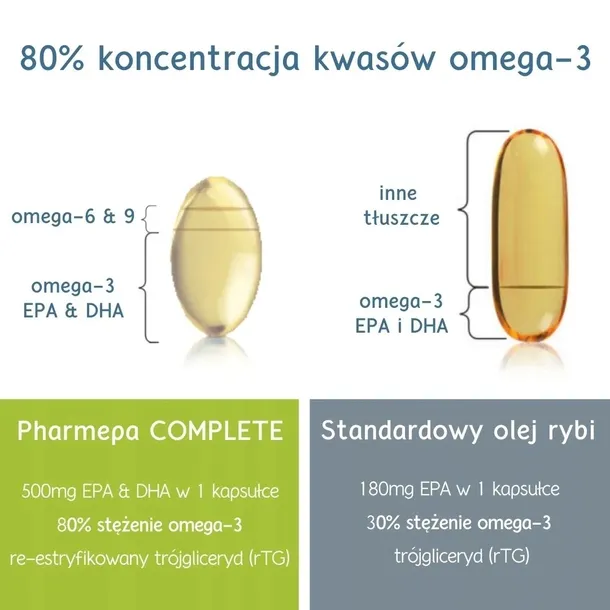 80% koncentracja kwasów omega-3

omega-6 & 9

omega-3
EPA & DHA

inne
tłuszcze

omega-3
EPA i DHA

Pharmepa COMPLETE

500mg EPA & DHA w 1 kapsułce
80% stężenie omega-3
re-estryfikowany trójgliceryd (rTG)

Standardowy olej rybi

180mg EPA w 1 kapsułce
30% stężenie omega-3
trójgliceryd (rTG)